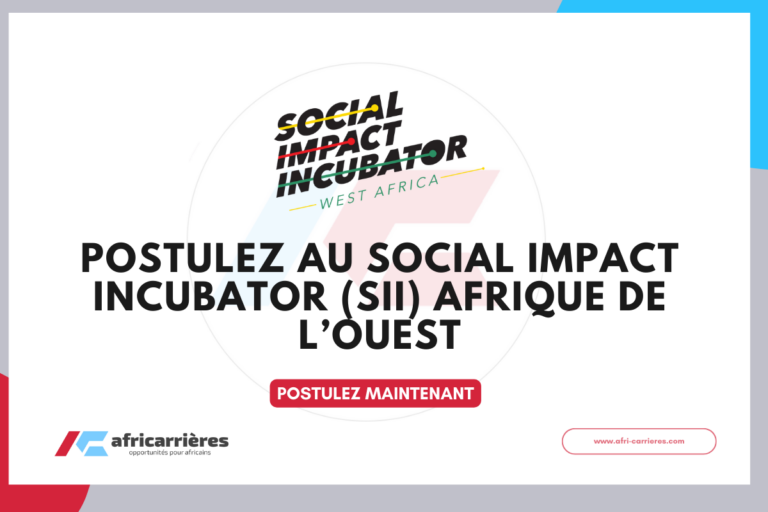 SOCIAL IMPACT INCUBATOR
WEST AFRICA

POSTULEZ AU SOCIAL IMPACT INCUBATOR (SII) AFRIQUE DE L'OUEST

POSTULEZ MAINTENANT

africarrières
opportunités pour africains

www.afri-carrieres.com